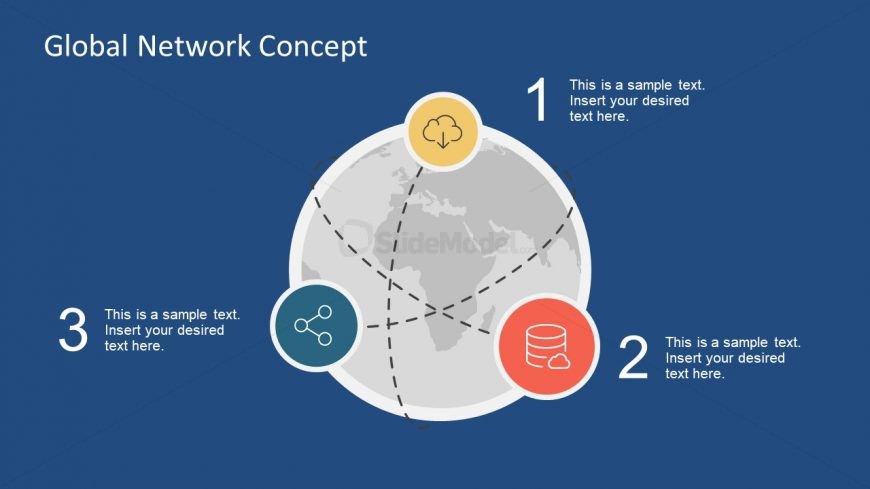 Global Network Concept

1
This is a sample text. Insert your desired text here.

SlideModel

3
This is a sample text. Insert your desired text here.

2
This is a sample text. Insert your desired text here.